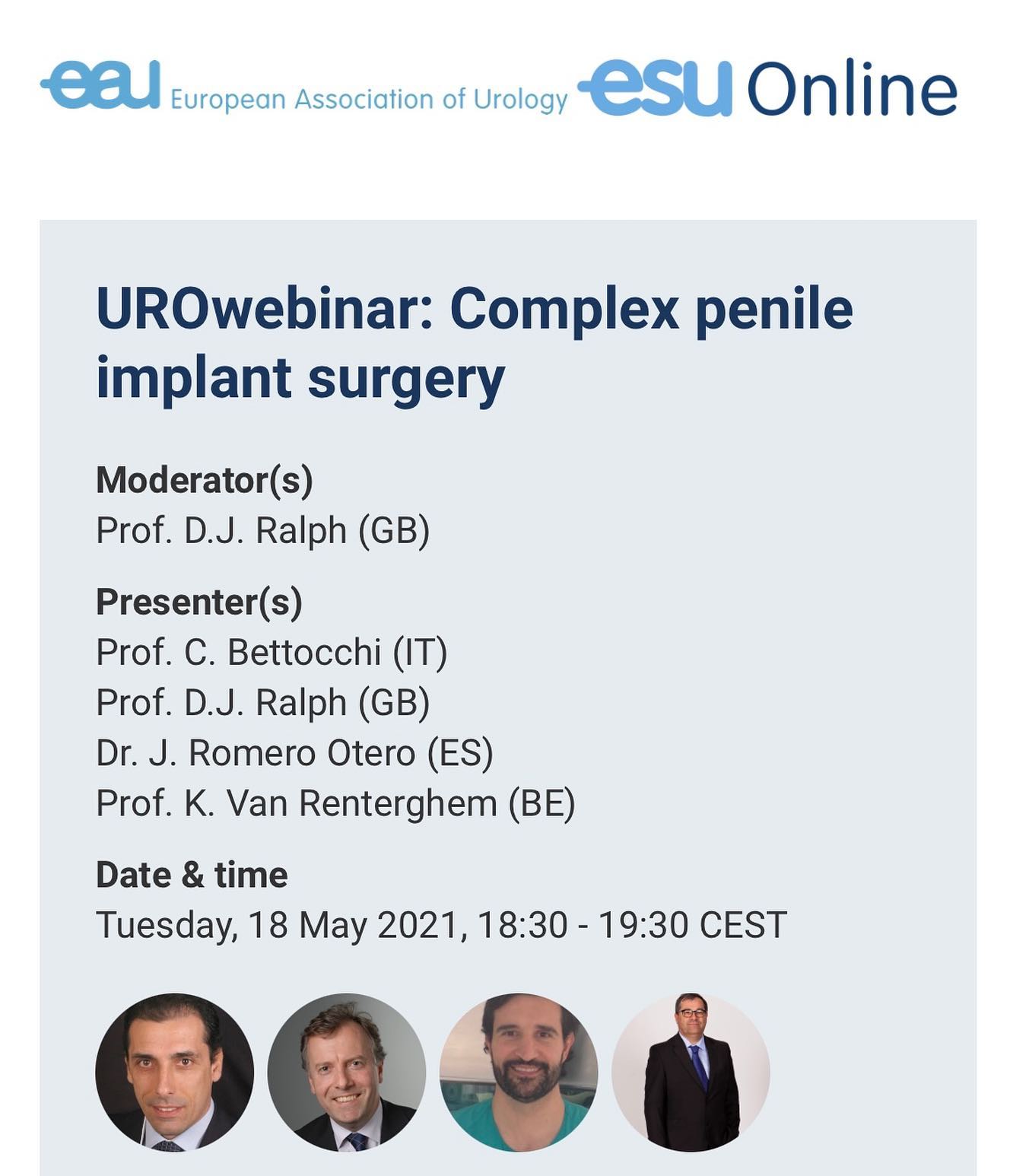 eau European Association of Urology esu Online

UROwebinar: Complex penile implant surgery

Moderator(s)
Prof. D.J. Ralph (GB)

Presenter(s)
Prof. C. Bettocchi (IT)
Prof. D.J. Ralph (GB)
Dr. J. Romero Otero (ES)
Prof. K. Van Renterghem (BE)

Date & time
Tuesday, 18 May 2021, 18:30 - 19:30 CEST